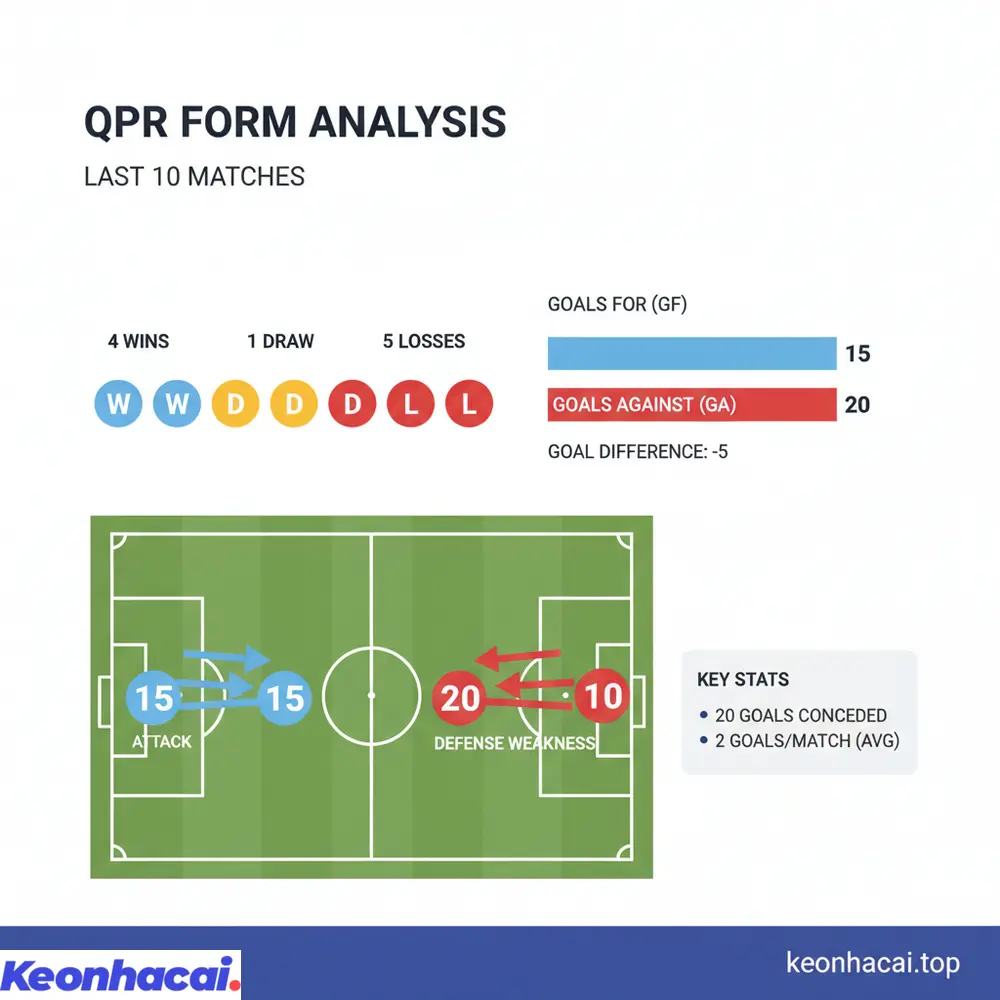 QPR FORM ANALYSIS

LAST 10 MATCHES

4 WINS 1 DRAW 5 LOSSES

W W D D D L L

GOALS FOR (GF)

15

GOALS AGAINST (GA)

20

GOAL DIFFERENCE: -5

15 15 ATTACK

20 10 DEFENSE WEAKNESS

KEY STATS
• 20 GOALS CONCEDED
• 2 GOALS/MATCH (AVG)

Keonhacai.

keonhacai.top